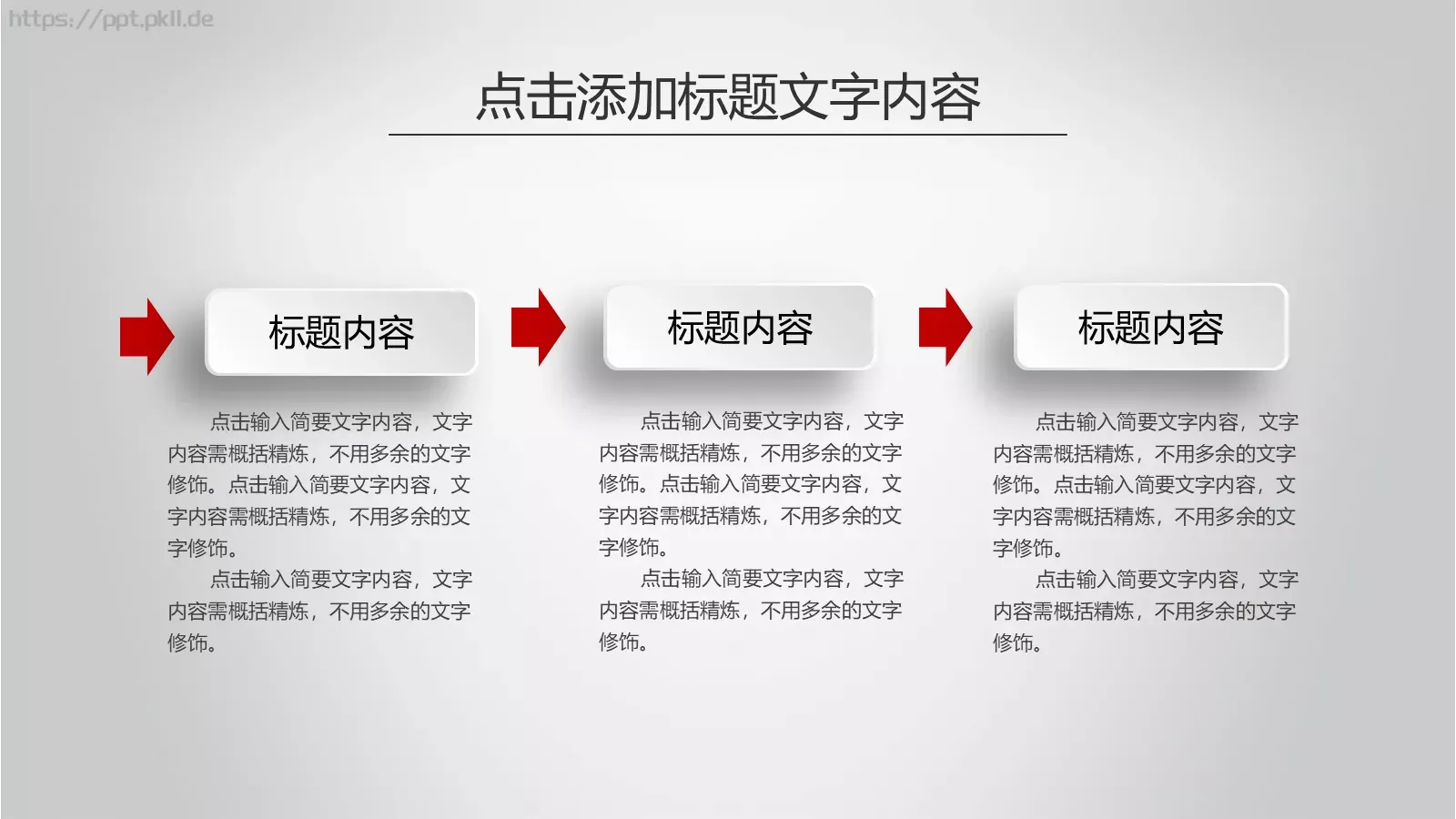 https://ppt.pkll.de

点击添加标题文字内容

标题内容

点击输入简要文字内容，文字内容需概括精炼，不用多余的文字修饰。点击输入简要文字内容，文字内容需概括精炼，不用多余的文字修饰。

点击输入简要文字内容，文字内容需概括精炼，不用多余的文字修饰。

标题内容

点击输入简要文字内容，文字内容需概括精炼，不用多余的文字修饰。点击输入简要文字内容，文字内容需概括精炼，不用多余的文字修饰。

点击输入简要文字内容，文字内容需概括精炼，不用多余的文字修饰。

标题内容

点击输入简要文字内容，文字内容需概括精炼，不用多余的文字修饰。点击输入简要文字内容，文字内容需概括精炼，不用多余的文字修饰。

点击输入简要文字内容，文字内容需概括精炼，不用多余的文字修饰。